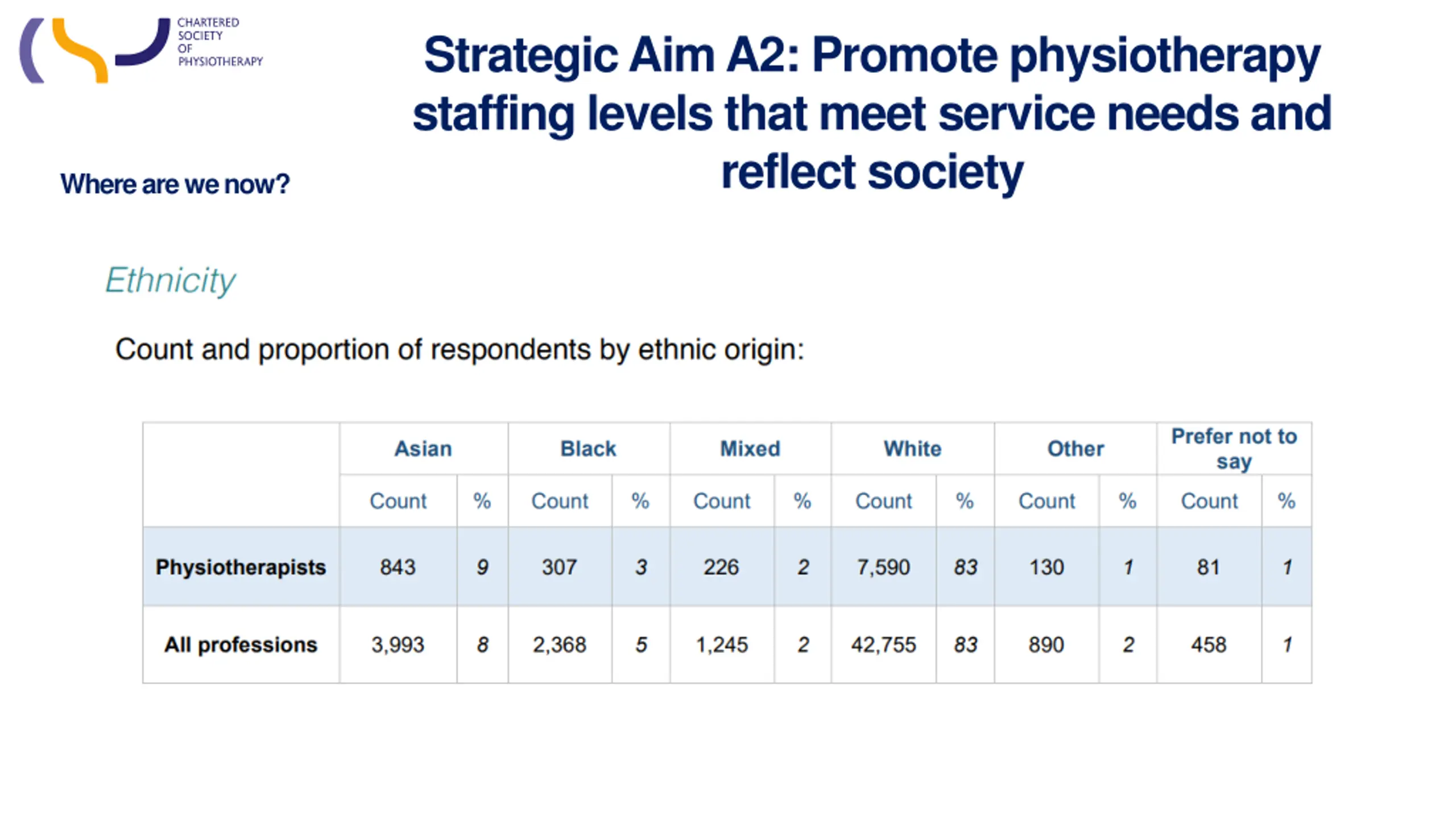 CHARTERED SOCIETY OF PHYSIOTHERAPY

Strategic Aim A2: Promote physiotherapy staffing levels that meet service needs and reflect society

Where are we now?

Ethnicity

Count and proportion of respondents by ethnic origin:

| | Asian | | Black | | Mixed | | White | | Other | | Prefer not to say | |
|---|---|---|---|---|---|---|---|---|---|---|---|---|
| | Count | % | Count | % | Count | % | Count | % | Count | % | Count | % |
| Physiotherapists | 843 | 9 | 307 | 3 | 226 | 2 | 7,590 | 83 | 130 | 1 | 81 | 1 |
| All professions | 3,993 | 8 | 2,368 | 5 | 1,245 | 2 | 42,755 | 83 | 890 | 2 | 458 | 1 |